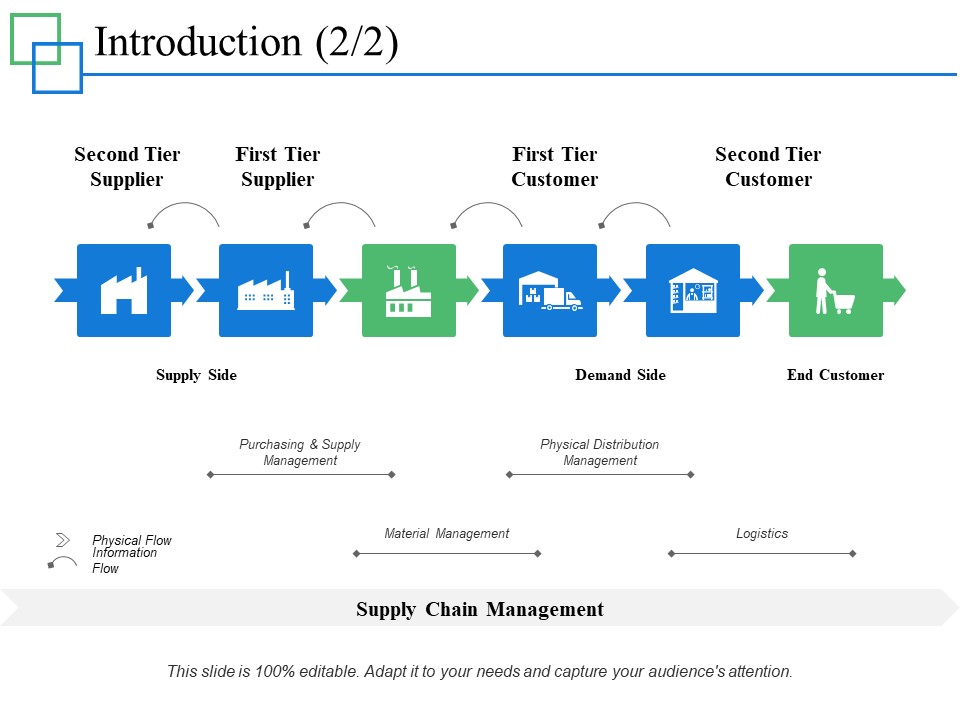 Introduction (2/2)

Second Tier Supplier

First Tier Supplier

First Tier Customer

Second Tier Customer

Supply Side

Demand Side

End Customer

Purchasing & Supply Management

Physical Distribution Management

Physical Flow

Information Flow

Material Management

Logistics

Supply Chain Management

This slide is 100% editable. Adapt it to your needs and capture your audience's attention.